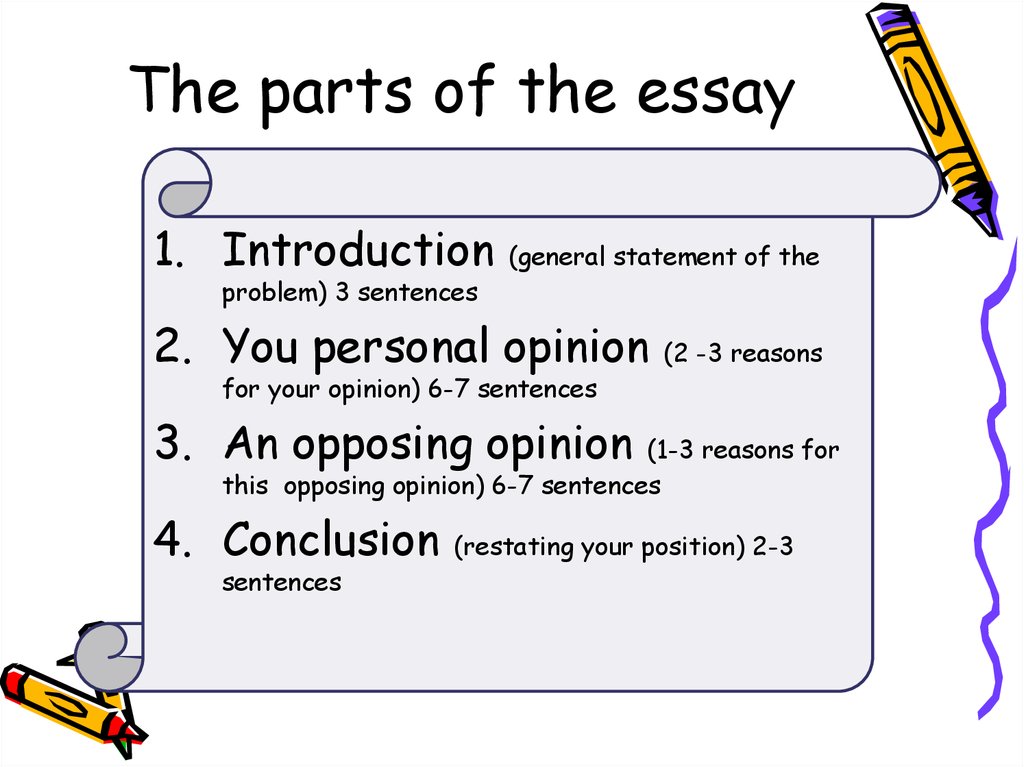 The parts of the essay

1. Introduction (general statement of the problem) 3 sentences
2. You personal opinion (2 -3 reasons for your opinion) 6-7 sentences
3. An opposing opinion (1-3 reasons for this opposing opinion) 6-7 sentences
4. Conclusion (restating your position) 2-3 sentences